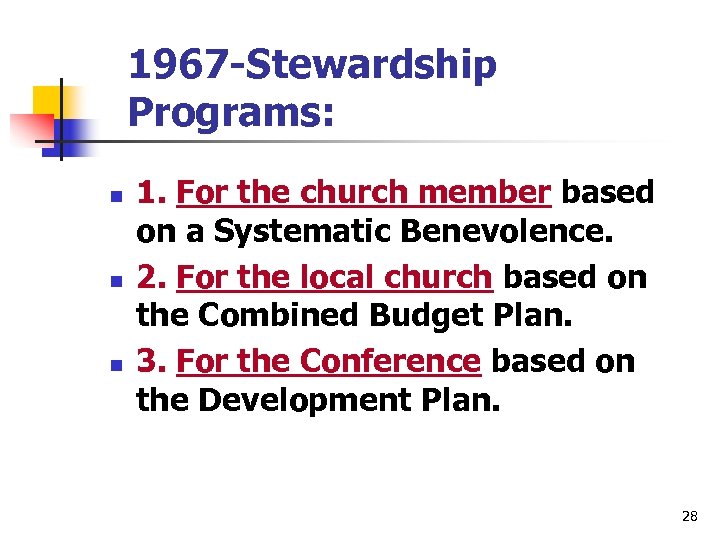 1967-Stewardship Programs:

1. For the church member based on a Systematic Benevolence.

2. For the local church based on the Combined Budget Plan.

3. For the Conference based on the Development Plan.

28